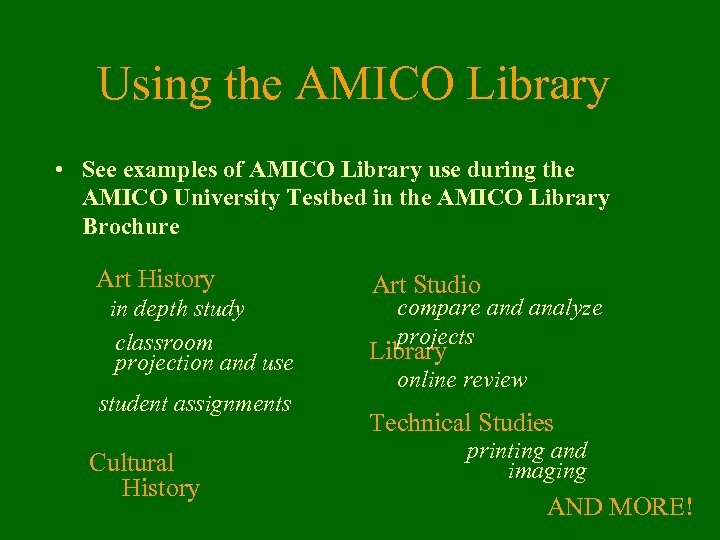 Using the AMICO Library

• See examples of AMICO Library use during the AMICO University Testbed in the AMICO Library Brochure

Art History
in depth study
classroom projection and use
student assignments

Cultural History

Art Studio
compare and analyze projects

Library
online review

Technical Studies
printing and imaging

AND MORE!